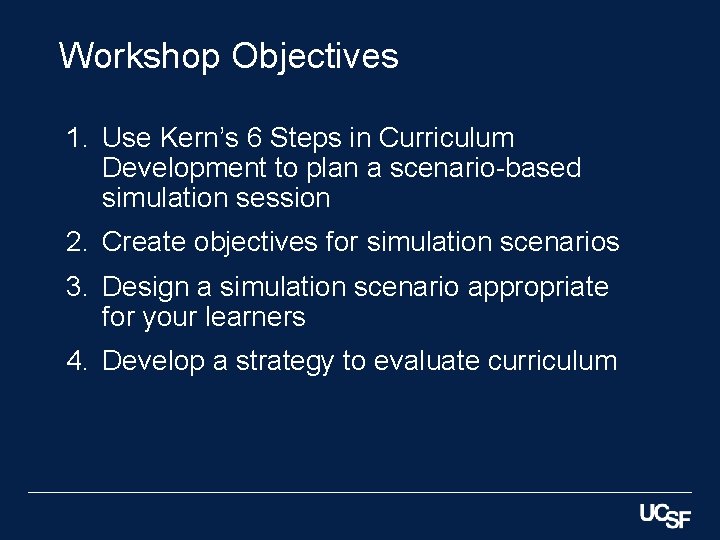 Workshop Objectives

1. Use Kern’s 6 Steps in Curriculum Development to plan a scenario-based simulation session
2. Create objectives for simulation scenarios
3. Design a simulation scenario appropriate for your learners
4. Develop a strategy to evaluate curriculum

UCSF